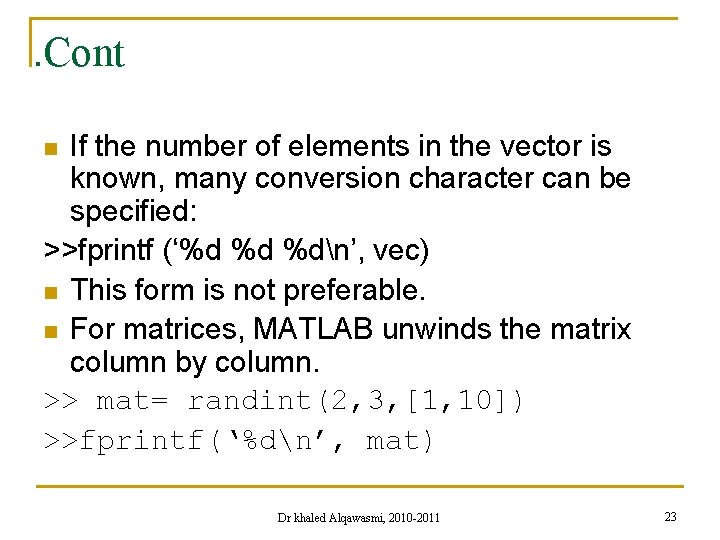 .Cont

If the number of elements in the vector is known, many conversion character can be specified:

>>fprintf (‘%d %d %d\n’, vec)

This form is not preferable.

For matrices, MATLAB unwinds the matrix column by column.

>> mat= randint(2,3,[1,10])

>>fprintf(‘%d\n’, mat)

Dr khaled Alqawasmi, 2010-2011

23